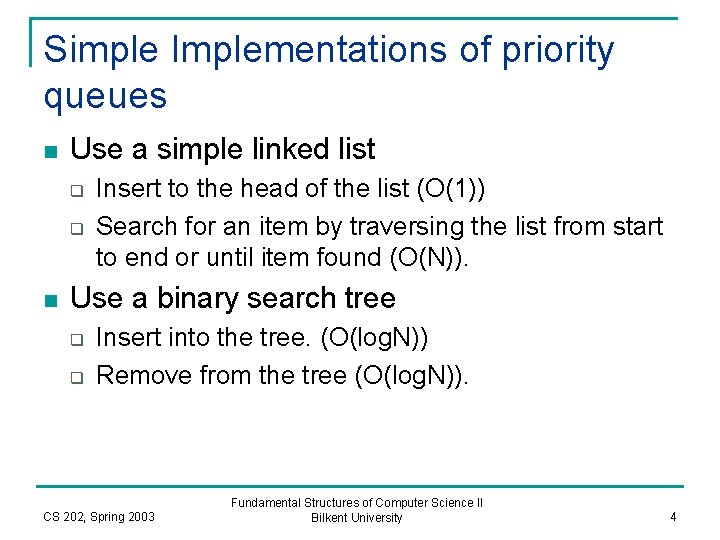 Simple Implementations of priority queues

Use a simple linked list
Insert to the head of the list (O(1))
Search for an item by traversing the list from start to end or until item found (O(N)).

Use a binary search tree
Insert into the tree. (O(logN))
Remove from the tree (O(logN)).

CS 202, Spring 2003
Fundamental Structures of Computer Science II
Bilkent University
4